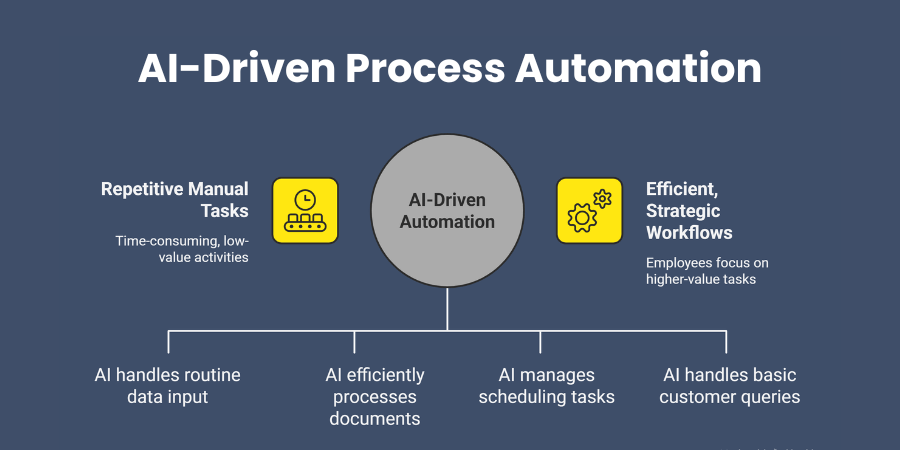 AI-Driven Process Automation

Repetitive Manual Tasks

Time-consuming, low-value activities

AI-Driven Automation

Efficient, Strategic Workflows

Employees focus on higher-value tasks

AI handles routine data input

AI efficiently processes documents

AI manages scheduling tasks

AI handles basic customer queries